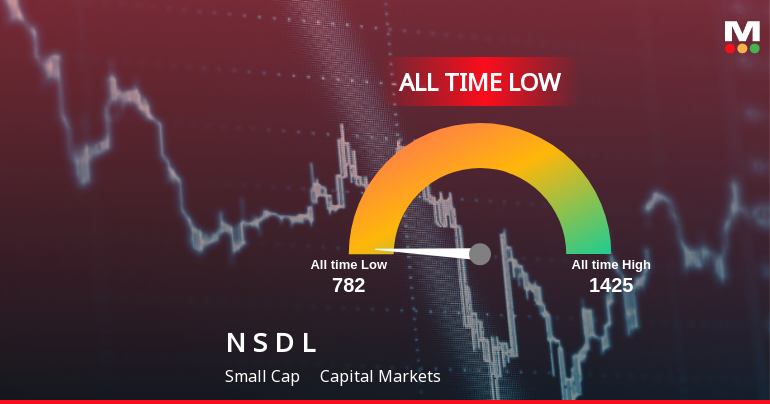 M

ALL TIME LOW

All time Low
782

All time High
1425

N S D L

Small Cap Capital Markets